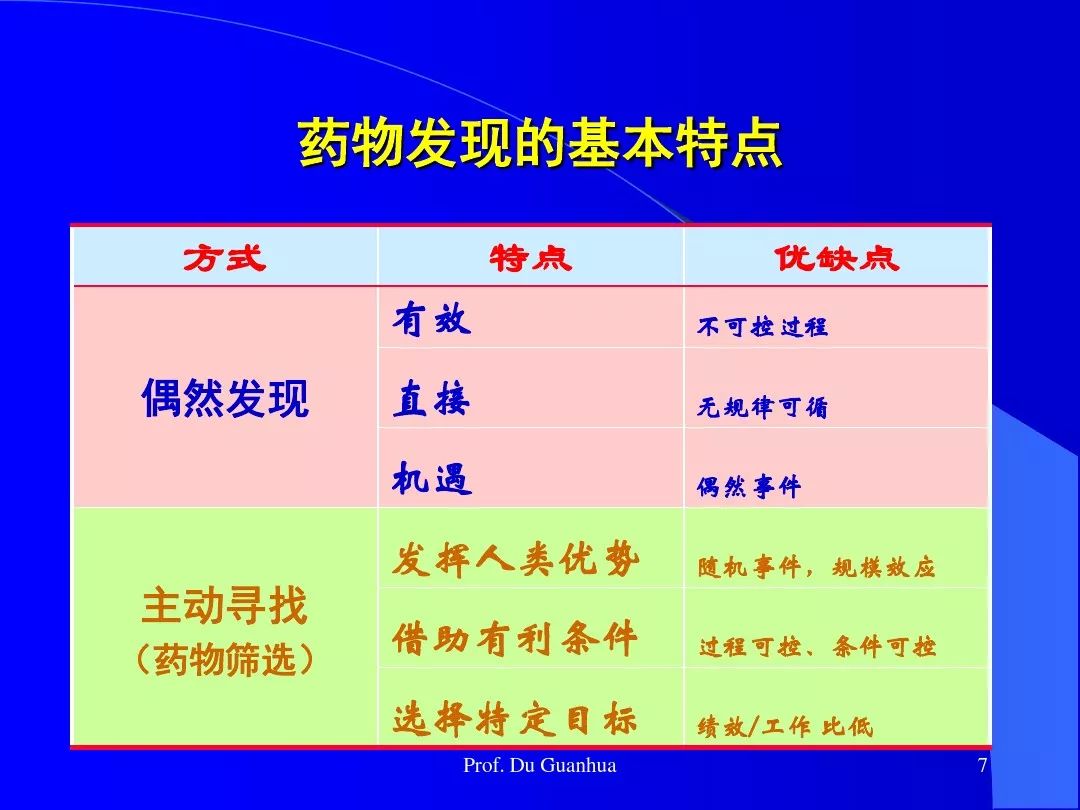 药物发现的基本特点

| 方式 | 特点 | 优缺点 |
|---|---|---|
| 偶然发现 | 有效 | 不可控过程 |
| | 直接 | 无规律可循 |
| | 机遇 | 偶然事件 |
| 主动寻找（药物筛选） | 发挥人类优势 | 随机事件，规模效应 |
| | 借助有利条件 | 过程可控、条件可控 |
| | 选择特定目标 | 绩效/工作 比低 |

Prof. Du Guanhua

7